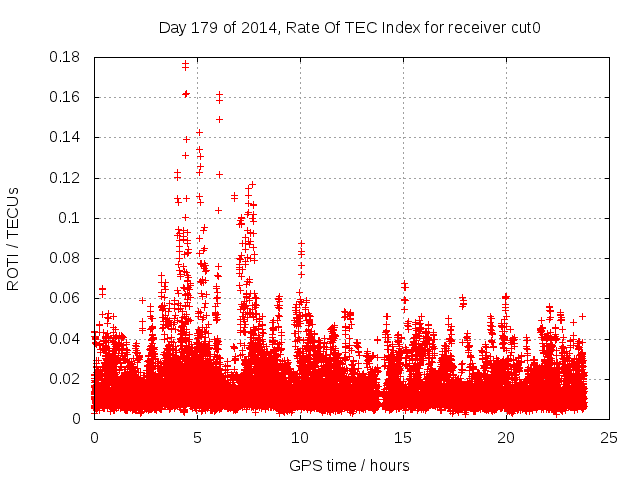 Day 179 of 2014, Rate Of TEC Index for receiver cut0

ROTI / TECUs

0.18
0.16
0.14
0.12
0.1
0.08
0.06
0.04
0.02
0

0
5
10
15
20
25

GPS time / hours